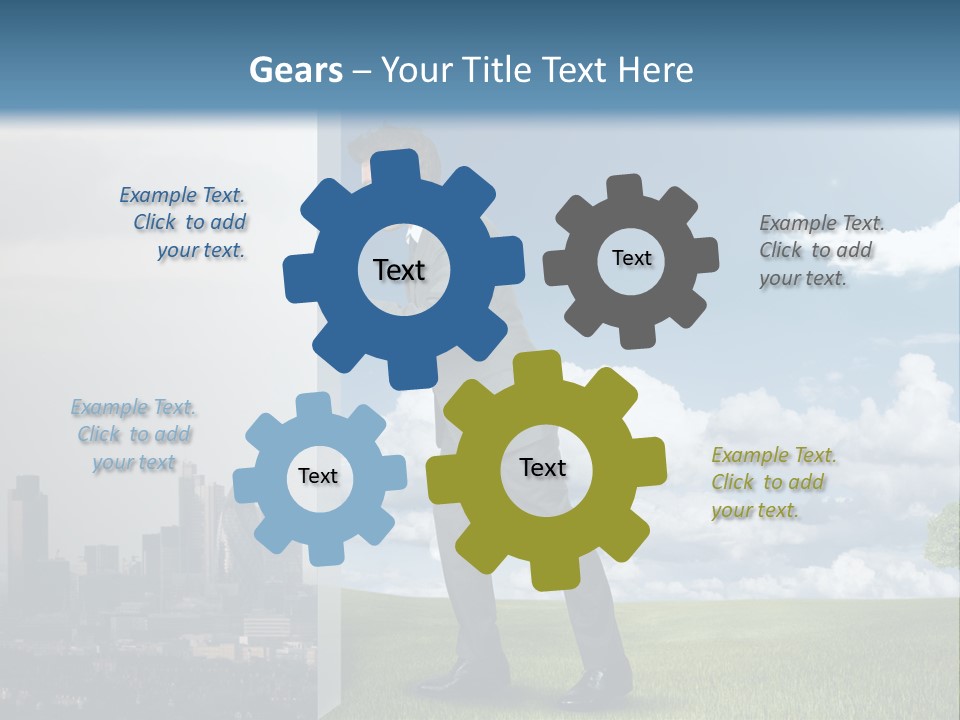 Gears – Your Title Text Here

Example Text. Click to add your text.

Text

Text

Example Text. Click to add your text.

Example Text. Click to add your text

Text

Text

Example Text. Click to add your text.